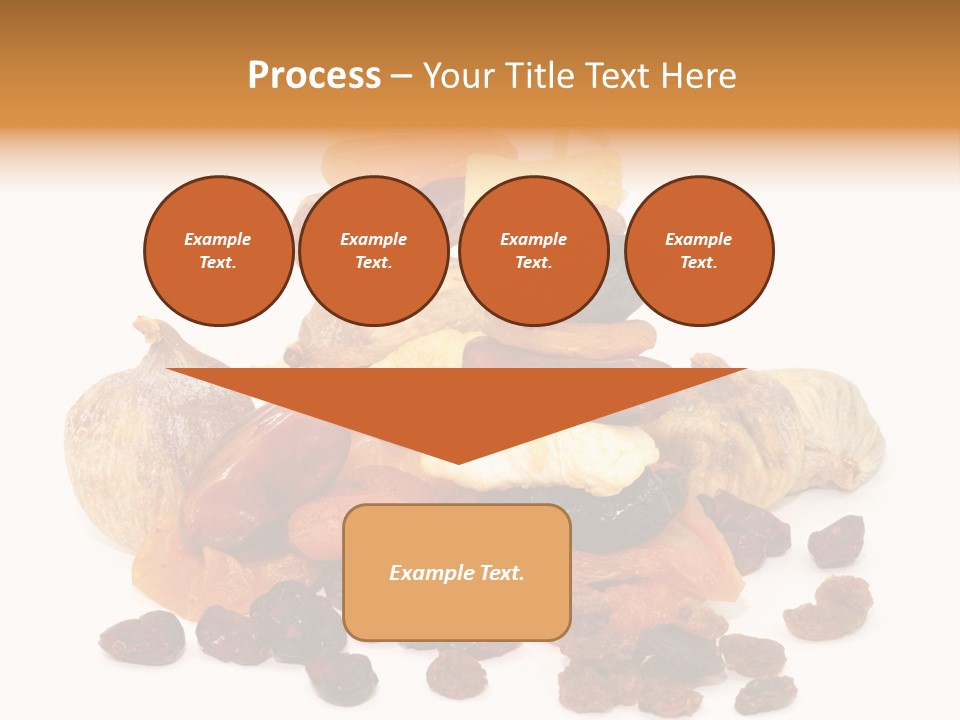 Process – Your Title Text Here

Example Text.

Example Text.

Example Text.

Example Text.

Example Text.